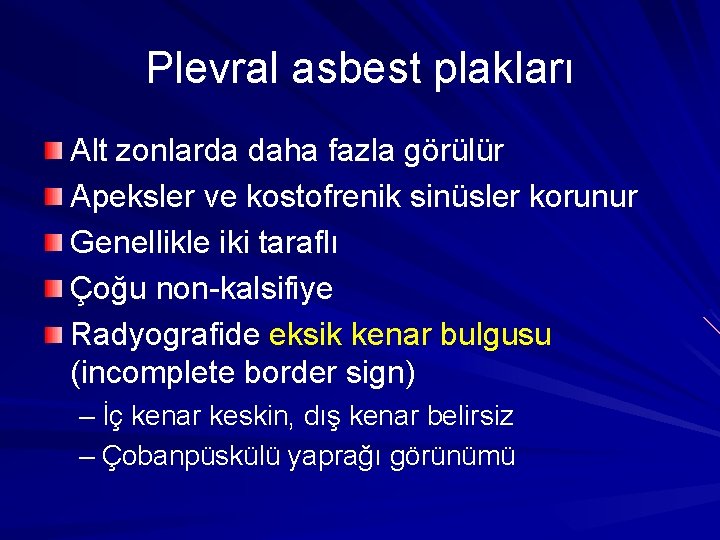 Plevral asbest plakları

Alt zonlarda daha fazla görülür

Apeksler ve kostofrenik sinüsler korunur

Genellikle iki taraflı

Çoğu non-kalsifiye

Radyografide eksik kenar bulgusu (incomplete border sign)

– İç kenar keskin, dış kenar belirsiz

– Çobanpüskülü yaprağı görünümü